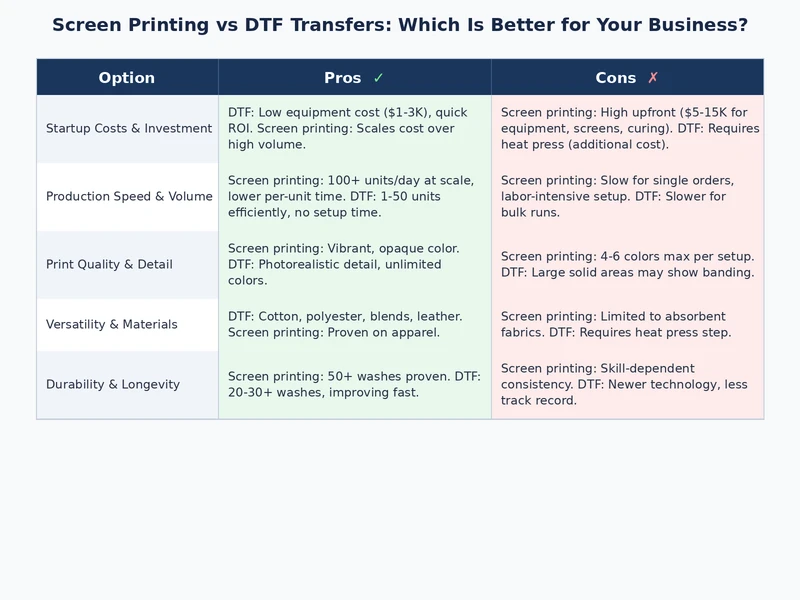 Screen Printing vs DTF Transfers: Which Is Better for Your Business?

| Option | Pros ✓ | Cons ✗ |
|---|---|---|
| Startup Costs & Investment | DTF: Low equipment cost (\$1-3K), quick ROI. Screen printing: Scales cost over high volume. | Screen printing: High upfront (\$5-15K for equipment, screens, curing). DTF: Requires heat press (additional cost). |
| Production Speed & Volume | Screen printing: 100+ units/day at scale, lower per-unit time. DTF: 1-50 units efficiently, no setup time. | Screen printing: Slow for single orders, labor-intensive setup. DTF: Slower for bulk runs. |
| Print Quality & Detail | Screen printing: Vibrant, opaque color. DTF: Photorealistic detail, unlimited colors. | Screen printing: 4-6 colors max per setup. DTF: Large solid areas may show banding. |
| Versatility & Materials | DTF: Cotton, polyester, blends, leather. Screen printing: Proven on apparel. | Screen printing: Limited to absorbent fabrics. DTF: Requires heat press step. |
| Durability & Longevity | Screen printing: 50+ washes proven. DTF: 20-30+ washes, improving fast. | Screen printing: Skill-dependent consistency. DTF: Newer technology, less track record. |